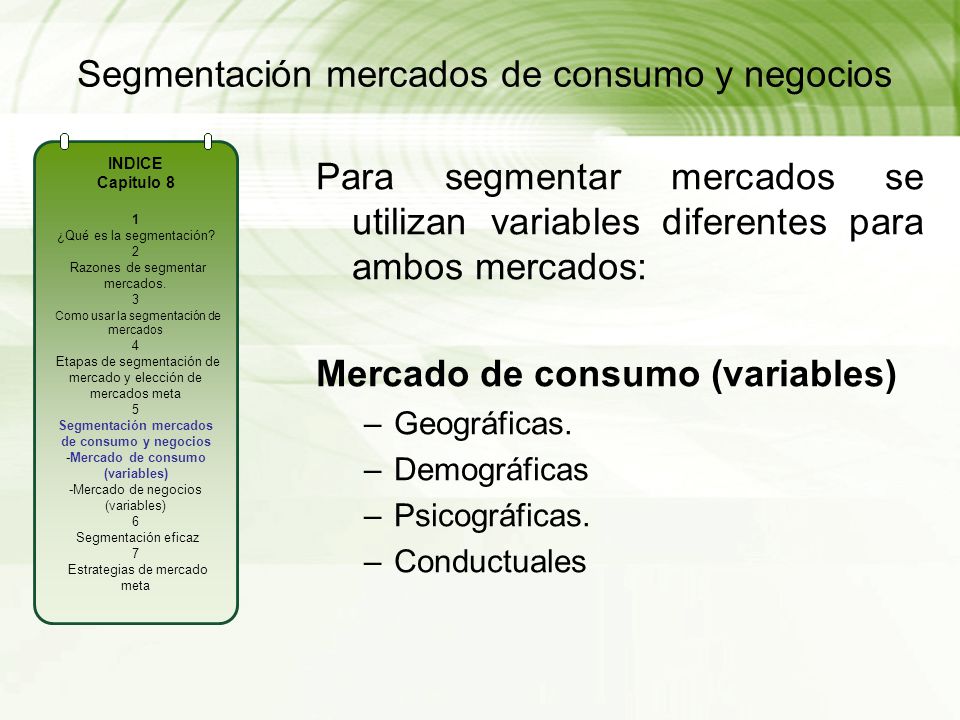 Segmentación mercados de consumo y negocios

INDICE
Capitulo 8

1
¿Qué es la segmentación?
2
Razones de segmentar mercados.
3
Como usar la segmentación de mercados
4
Etapas de segmentación de mercado y elección de mercados meta
5
Segmentación mercados de consumo y negocios
-Mercado de consumo (variables)
-Mercado de negocios (variables)
6
Segmentación eficaz
7
Estrategias de mercado meta

Para segmentar mercados se utilizan variables diferentes para ambos mercados:

Mercado de consumo (variables)
– Geográficas.
– Demográficas
– Psicográficas.
– Conductuales